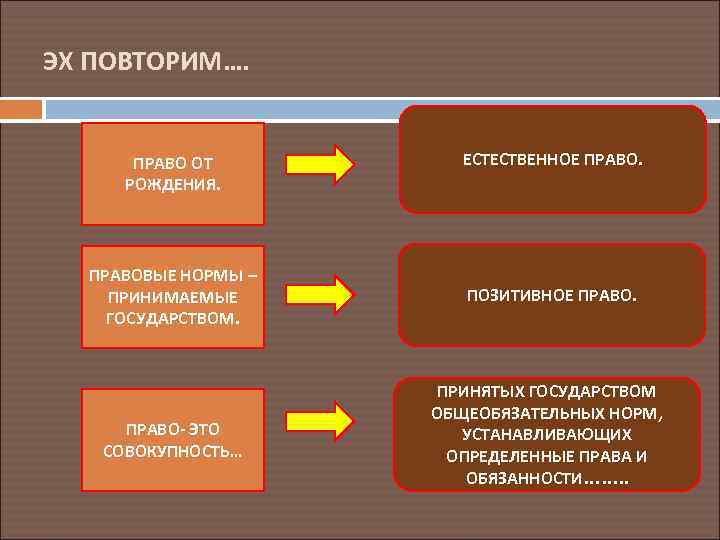 ЭХ ПОВТОРИМ….

ПРАВО ОТ РОЖДЕНИЯ.

ЕСТЕСТВЕННОЕ ПРАВО.

ПРАВОВЫЕ НОРМЫ – ПРИНИМАЕМЫЕ ГОСУДАРСТВОМ.

ПОЗИТИВНОЕ ПРАВО.

ПРАВО-ЭТО СОВОКУПНОСТЬ…

ПРИНЯТЫХ ГОСУДАРСТВОМ ОБЩЕОБЯЗАТЕЛЬНЫХ НОРМ, УСТАНАВЛИВАЮЩИХ ОПРЕДЕЛЕННЫЕ ПРАВА И ОБЯЗАННОСТИ……..